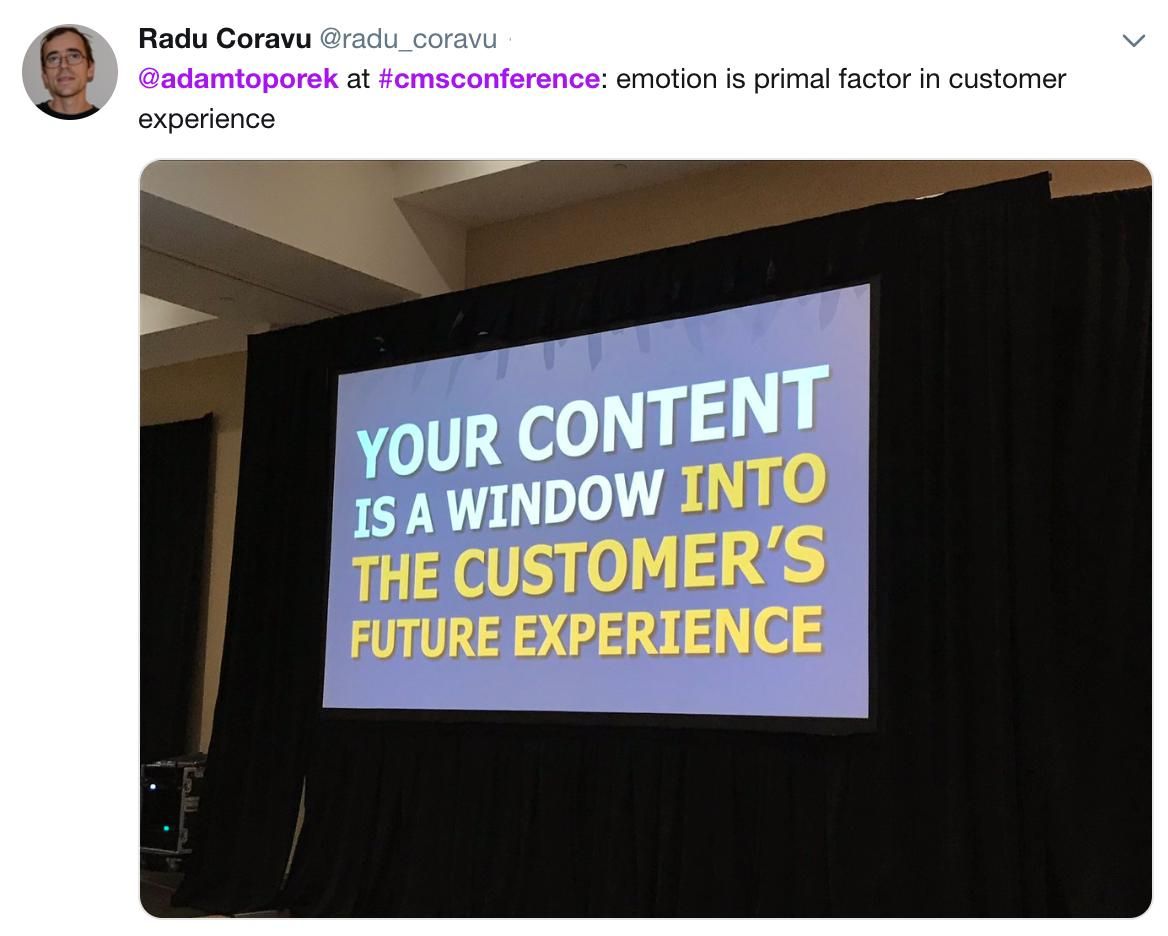 Radu Coravu @radu_coravu ·

@adamtoporek at #cmsconference: emotion is primal factor in customer experience

YOUR CONTENT IS A WINDOW INTO THE CUSTOMER'S FUTURE EXPERIENCE